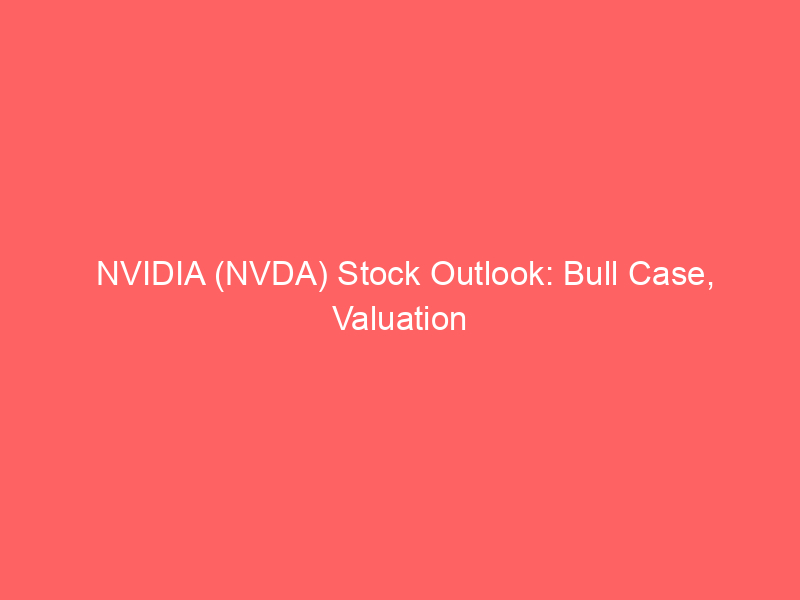 NVIDIA (NVDA) Stock Outlook: Bull Case, Valuation